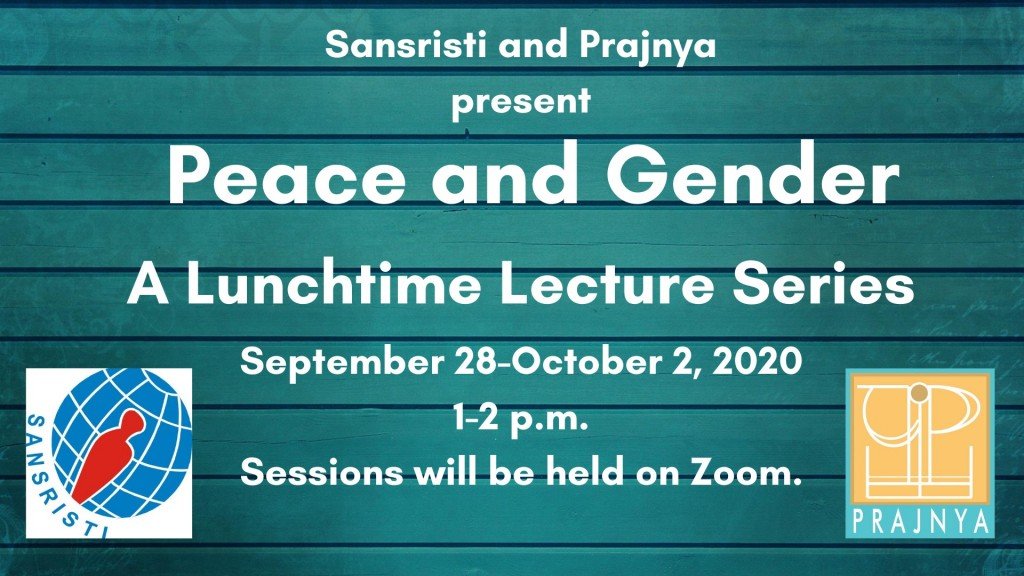 Sansristi and Prajnya
present

Peace and Gender

A Lunchtime Lecture Series

September 28-October 2, 2020
1-2 p.m.
Sessions will be held on Zoom.

SANSRISTI

PRAJNYA